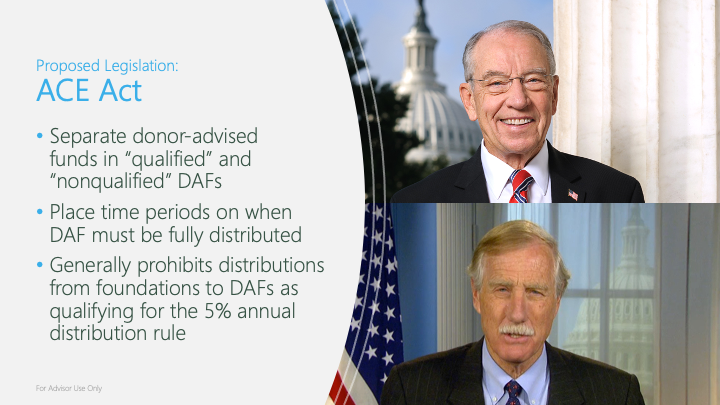 Proposed Legislation:
ACE Act

• Separate donor-advised funds in “qualified” and “nonqualified” DAFs

• Place time periods on when DAF must be fully distributed

• Generally prohibits distributions from foundations to DAFs as qualifying for the 5% annual distribution rule

For Advisor Use Only